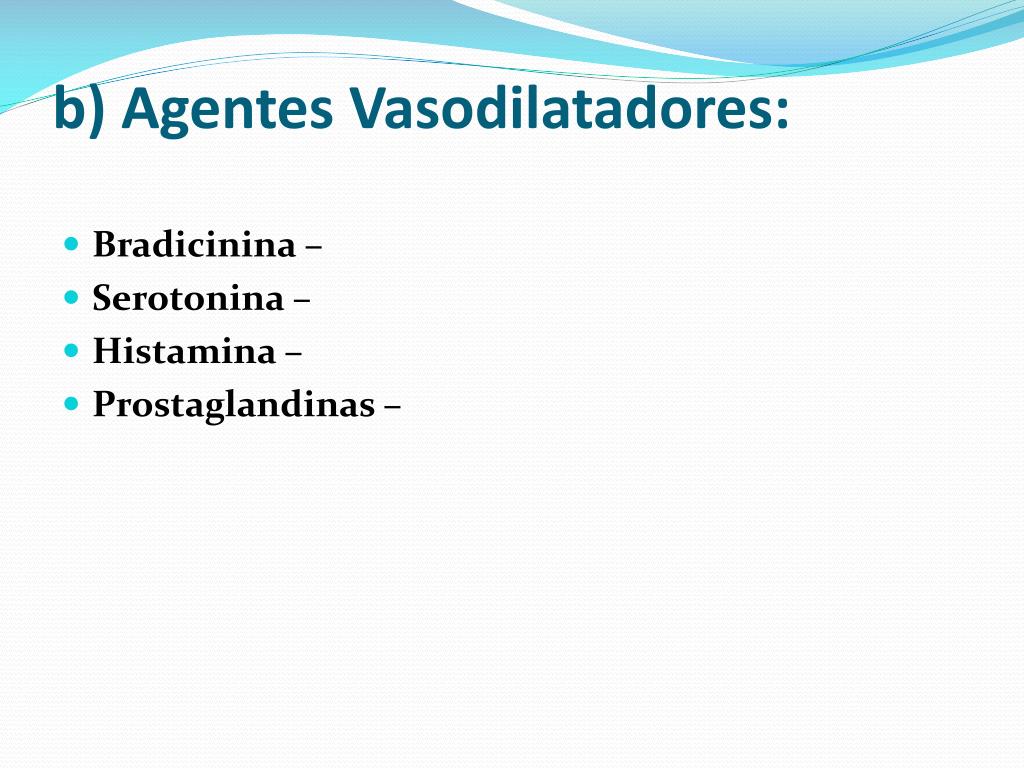 b) Agentes Vasodilatadores:

- Bradicinina –
- Serotonina –
- Histamina –
- Prostaglandinas –